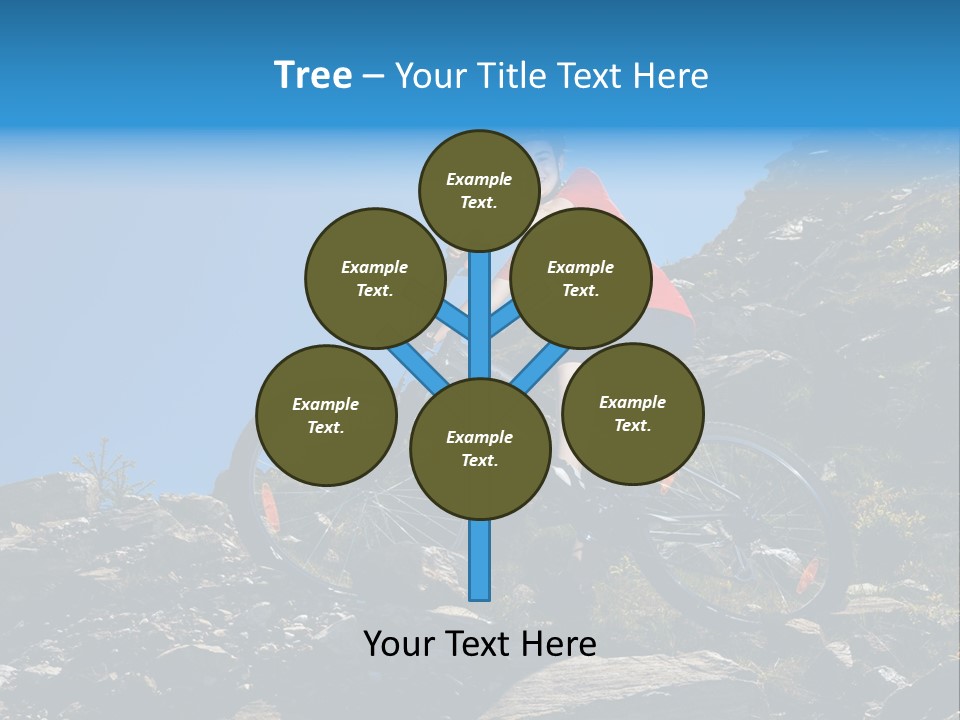 Tree – Your Title Text Here

Example Text.

Example Text.

Example Text.

Example Text.

Example Text.

Example Text.

Your Text Here